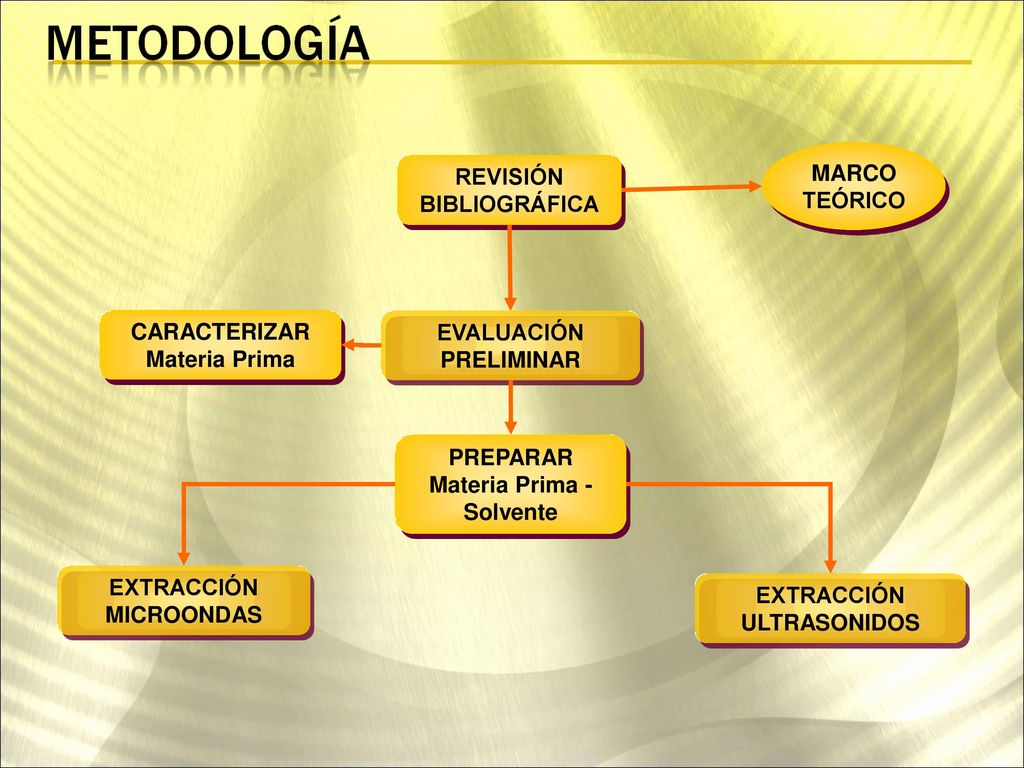 METODOLOGÍA

REVISIÓN BIBLIOGRÁFICA

MARCO TEÓRICO

CARACTERIZAR Materia Prima

EVALUACIÓN PRELIMINAR

PREPARAR Materia Prima - Solvente

EXTRACCIÓN MICROONDAS

EXTRACCIÓN ULTRASONIDOS